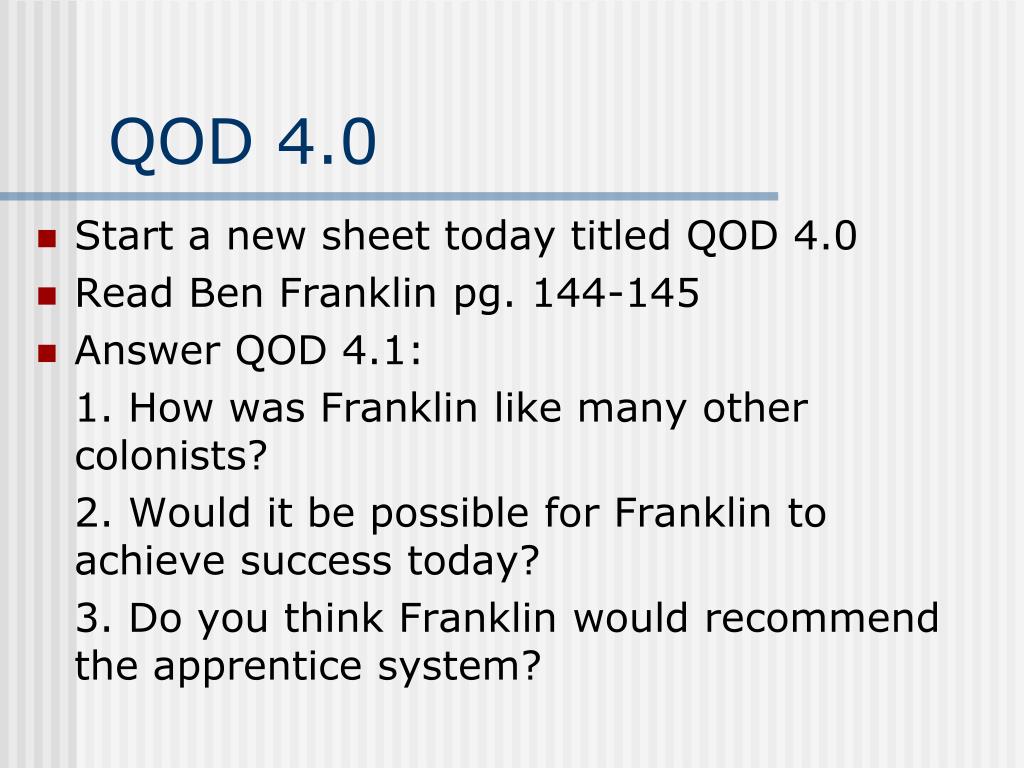 QOD 4.0

- Start a new sheet today titled QOD 4.0
- Read Ben Franklin pg. 144-145
- Answer QOD 4.1:

1. How was Franklin like many other colonists?

2. Would it be possible for Franklin to achieve success today?

3. Do you think Franklin would recommend the apprentice system?